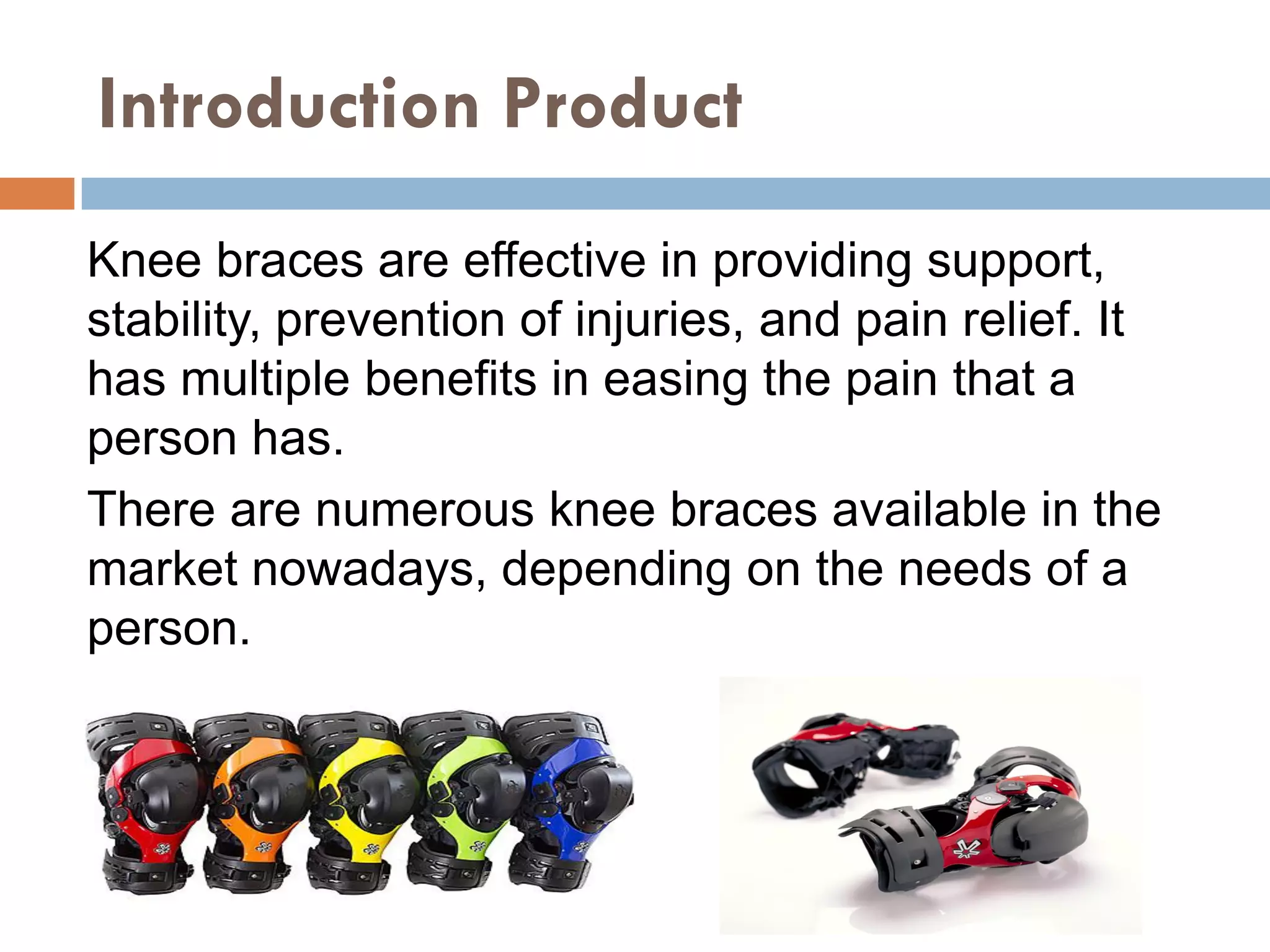 Introduction Product

Knee braces are effective in providing support, stability, prevention of injuries, and pain relief. It has multiple benefits in easing the pain that a person has.

There are numerous knee braces available in the market nowadays, depending on the needs of a person.